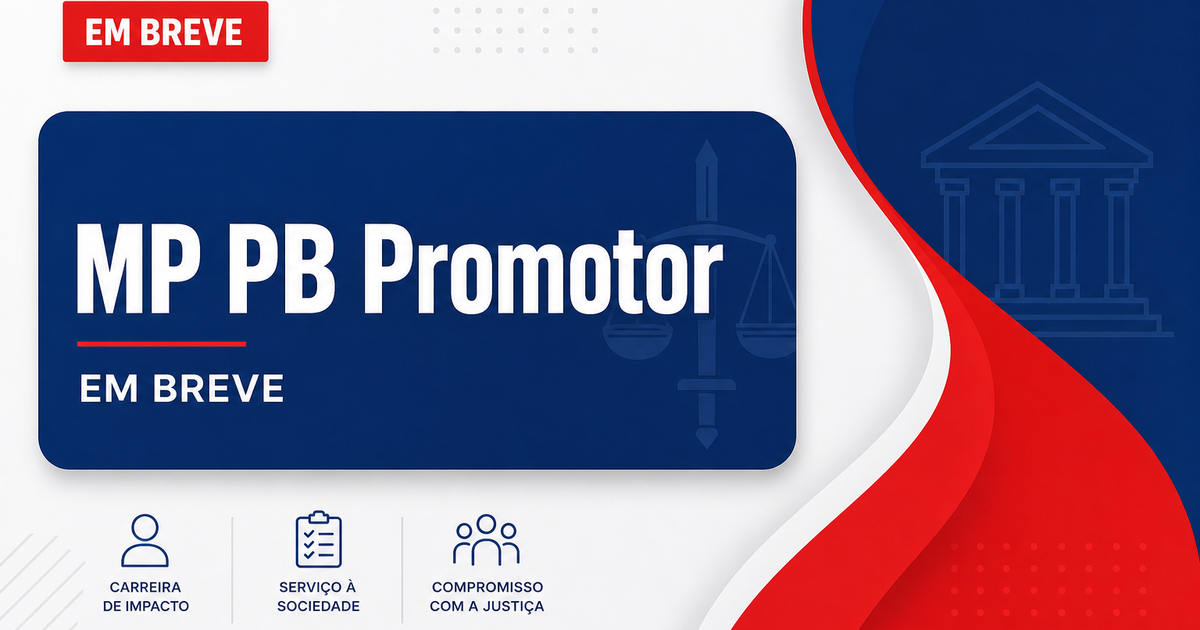 EM BREVE

MP PB Promotor

EM BREVE

CARREIRA
DE IMPACTO

SERVIÇO À
SOCIEDADE

COMPROMISSO
COM A JUSTIÇA